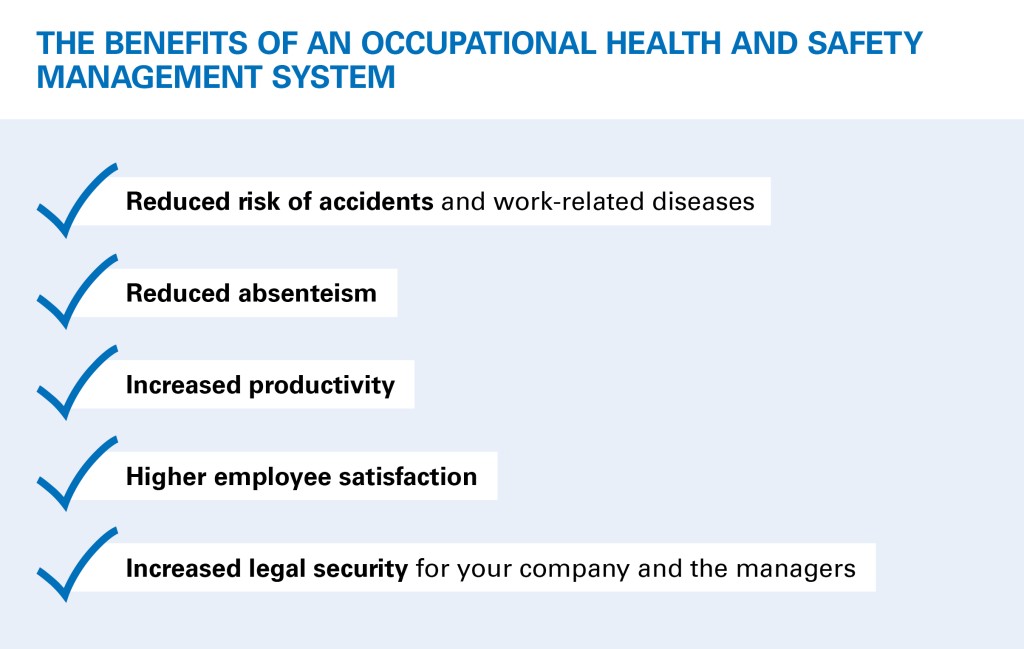 THE BENEFITS OF AN OCCUPATIONAL HEALTH AND SAFETY MANAGEMENT SYSTEM

Reduced risk of accidents and work-related diseases

Reduced absenteism

Increased productivity

Higher employee satisfaction

Increased legal security for your company and the managers